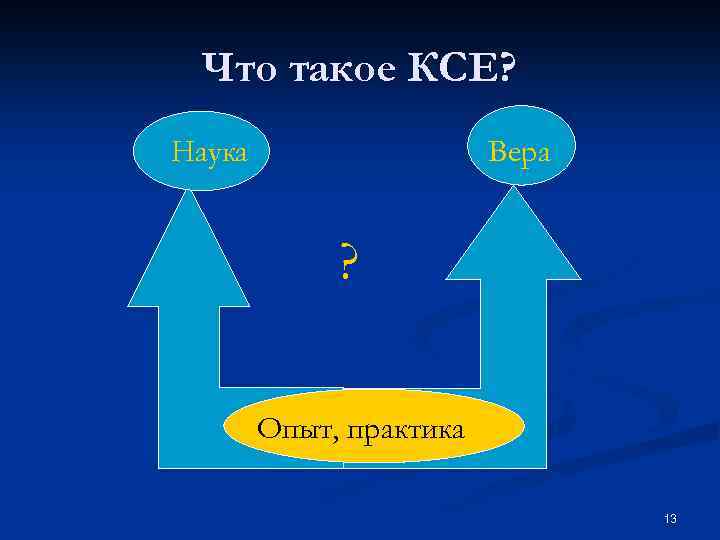 Что такое КСЕ?

Наука

Вера

?

Опыт, практика

13